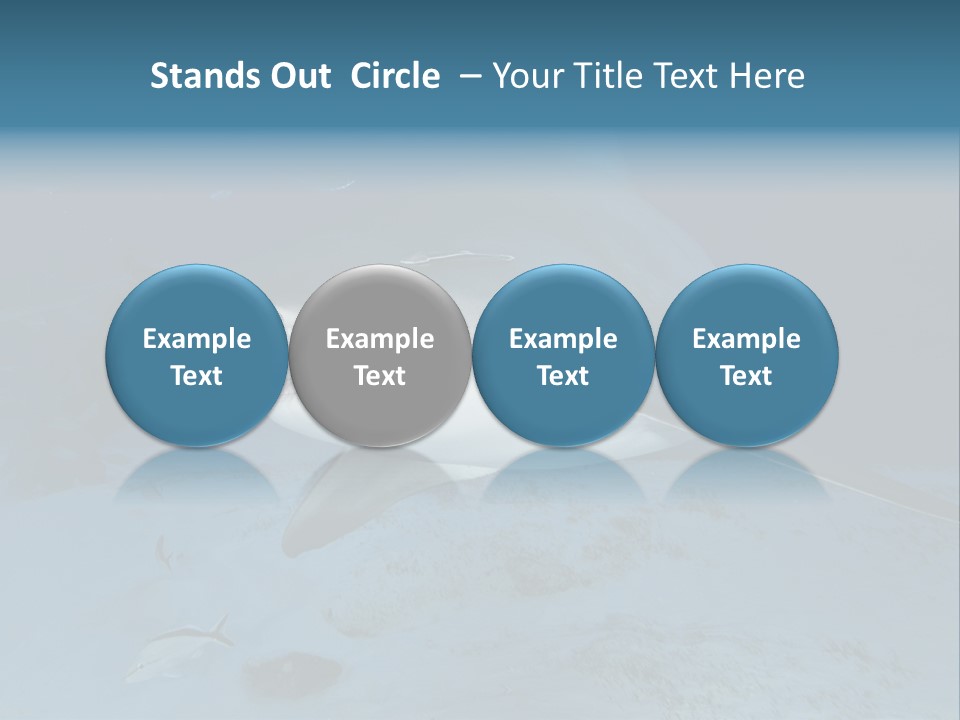 Stands Out Circle – Your Title Text Here

Example Text

Example Text

Example Text

Example Text